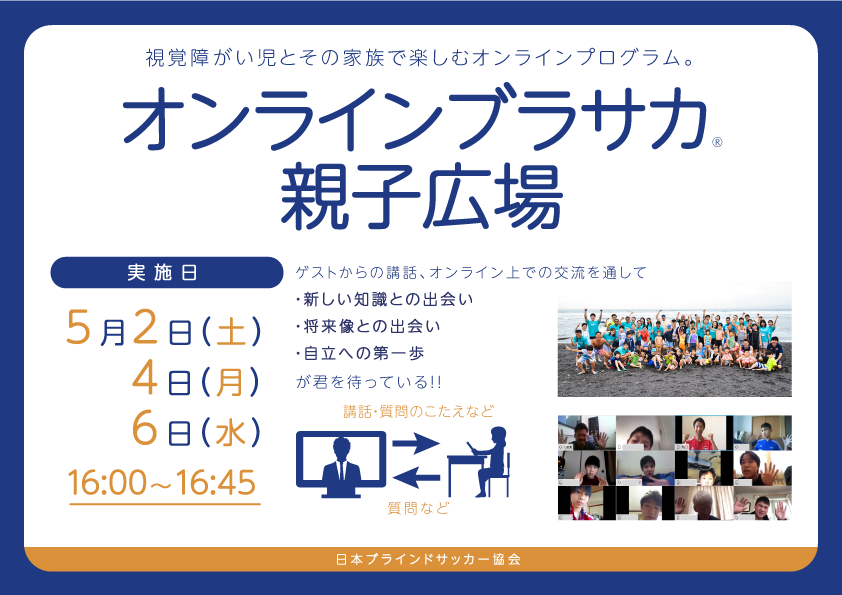 視覚障がい児とその家族で楽しむオンラインプログラム。

オンラインブラサカ®
親子広場

実施日

5月2日(土)
4日(月)
6日(水)
16:00~16:45

ゲストからの講話、オンライン上での交流を通して
・新しい知識との出会い
・将来像との出会い
・自立への第一歩
が君を待っている!!

講話・質問のこたえなど

質問など

日本ブラインドサッカー協会